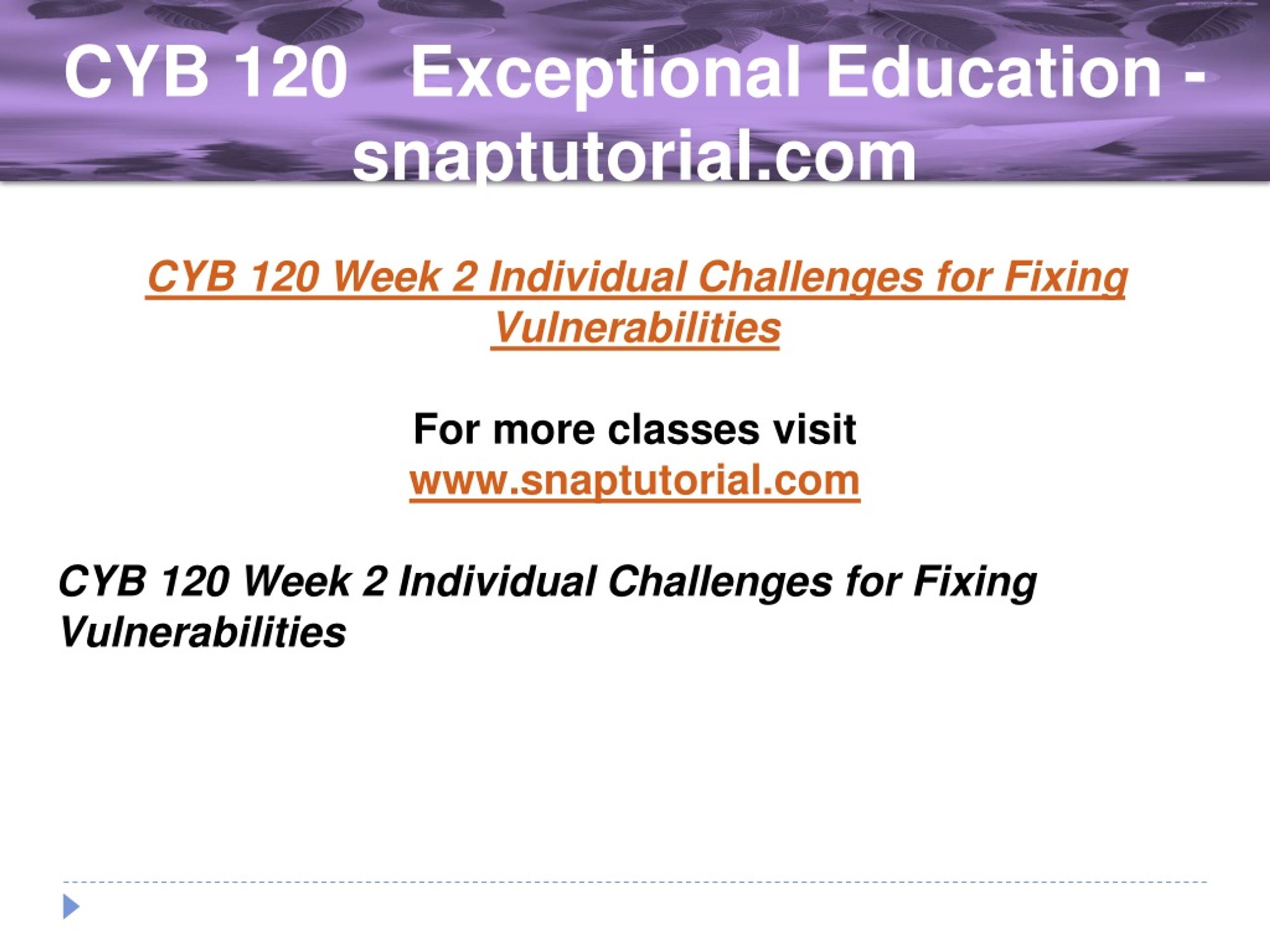 CYB 120 Exceptional Education - snaptutorial.com

CYB 120 Week 2 Individual Challenges for Fixing Vulnerabilities

For more classes visit
www.snaptutorial.com

CYB 120 Week 2 Individual Challenges for Fixing Vulnerabilities